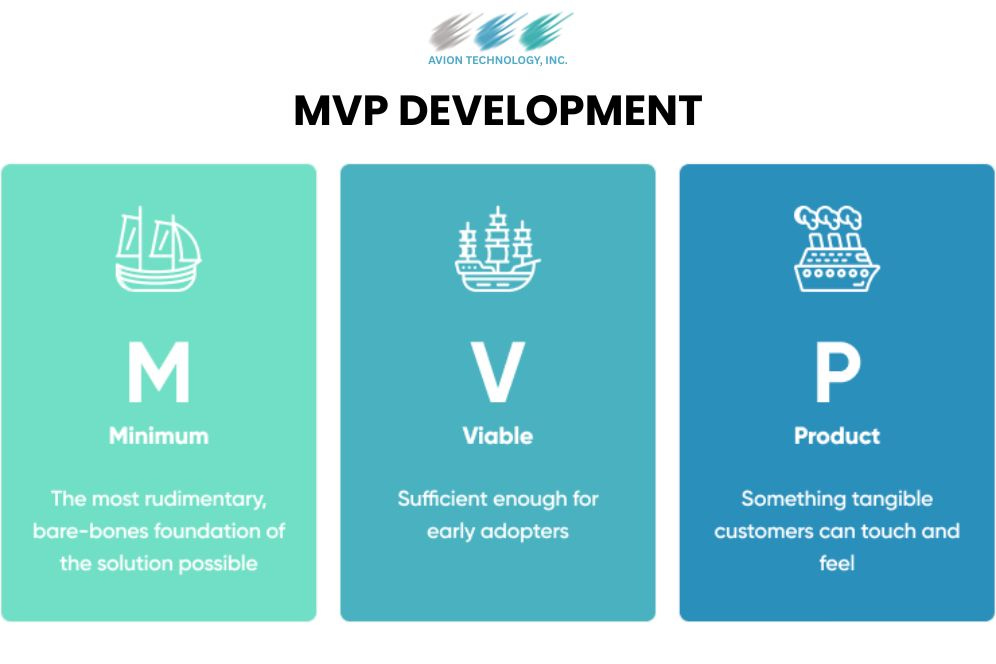 AVION TECHNOLOGY, INC.

MVP DEVELOPMENT

M
Minimum
The most rudimentary, bare-bones foundation of the solution possible

V
Viable
Sufficient enough for early adopters

P
Product
Something tangible customers can touch and feel